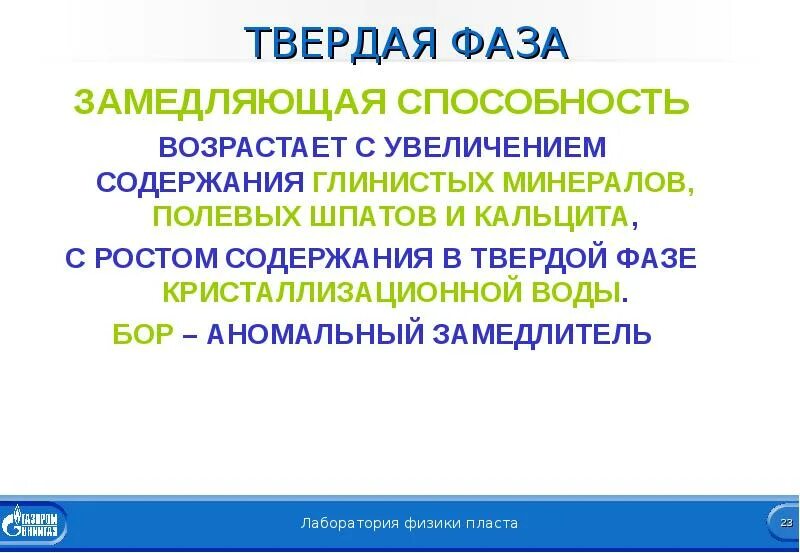 ТВЕРДАЯ ФАЗА

ЗАМЕДЛЯЮЩАЯ СПОСОБНОСТЬ

ВОЗРАСТАЕТ С УВЕЛИЧЕНИЕМ СОДЕРЖАНИЯ ГЛИНИСТЫХ МИНЕРАЛОВ, ПОЛЕВЫХ ШПАТОВ И КАЛЬЦИТА,

С РОСТОМ СОДЕРЖАНИЯ В ТВЕРДОЙ ФАЗЕ КРИСТАЛЛИЗАЦИОННОЙ ВОДЫ.

БОР – АНОМАЛЬНЫЙ ЗАМЕДЛИТЕЛЬ

ГАЗПРОМ ВНИИГАЗ

Лаборатория физики пласта

23